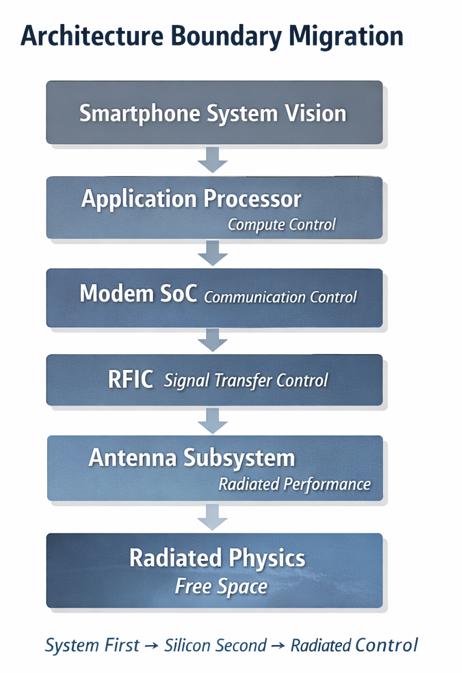 Architecture Boundary Migration

Smartphone System Vision

Application Processor
Compute Control

Modem SoC Communication Control

RFIC Signal Transfer Control

Antenna Subsystem
Radiated Performance

Radiated Physics
Free Space

System First → Silicon Second → Radiated Control